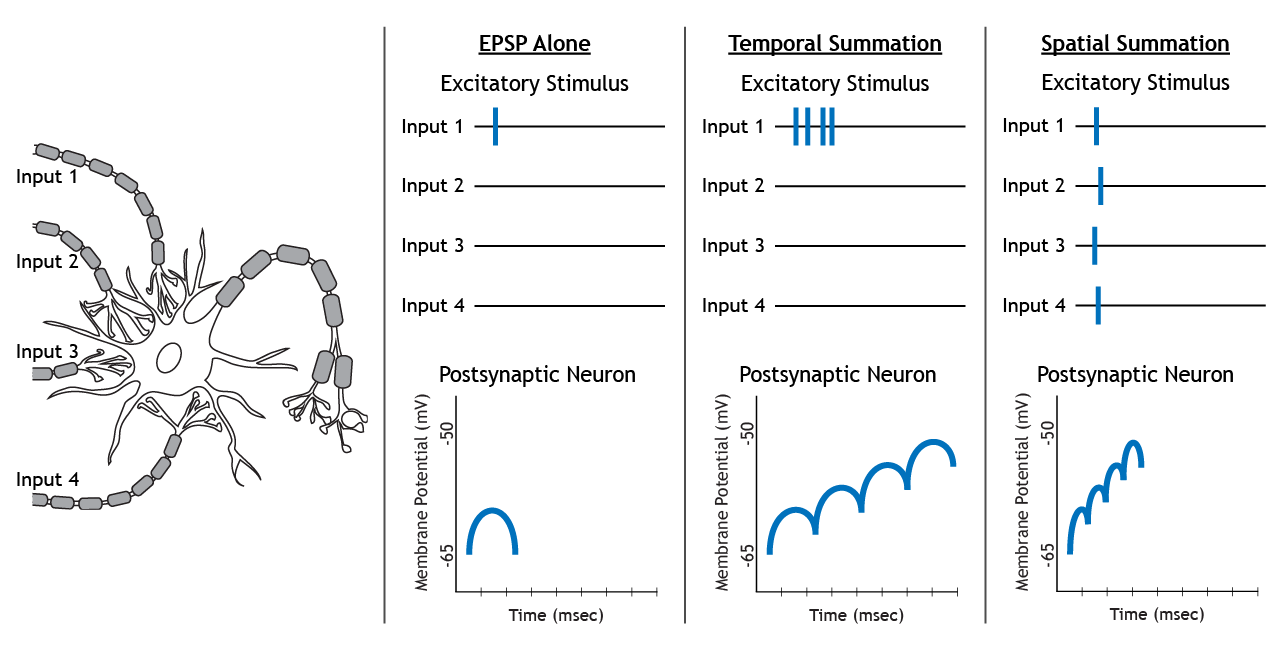 Input 1
Input 2
Input 3
Input 4

EPSP Alone
Excitatory Stimulus
Input 1
Input 2
Input 3
Input 4
Postsynaptic Neuron
Membrane Potential (mV)
-50
-65
Time (msec)

Temporal Summation
Excitatory Stimulus
Input 1
Input 2
Input 3
Input 4
Postsynaptic Neuron
Membrane Potential (mV)
-50
-65
Time (msec)

Spatial Summation
Excitatory Stimulus
Input 1
Input 2
Input 3
Input 4
Postsynaptic Neuron
Membrane Potential (mV)
-50
-65
Time (msec)